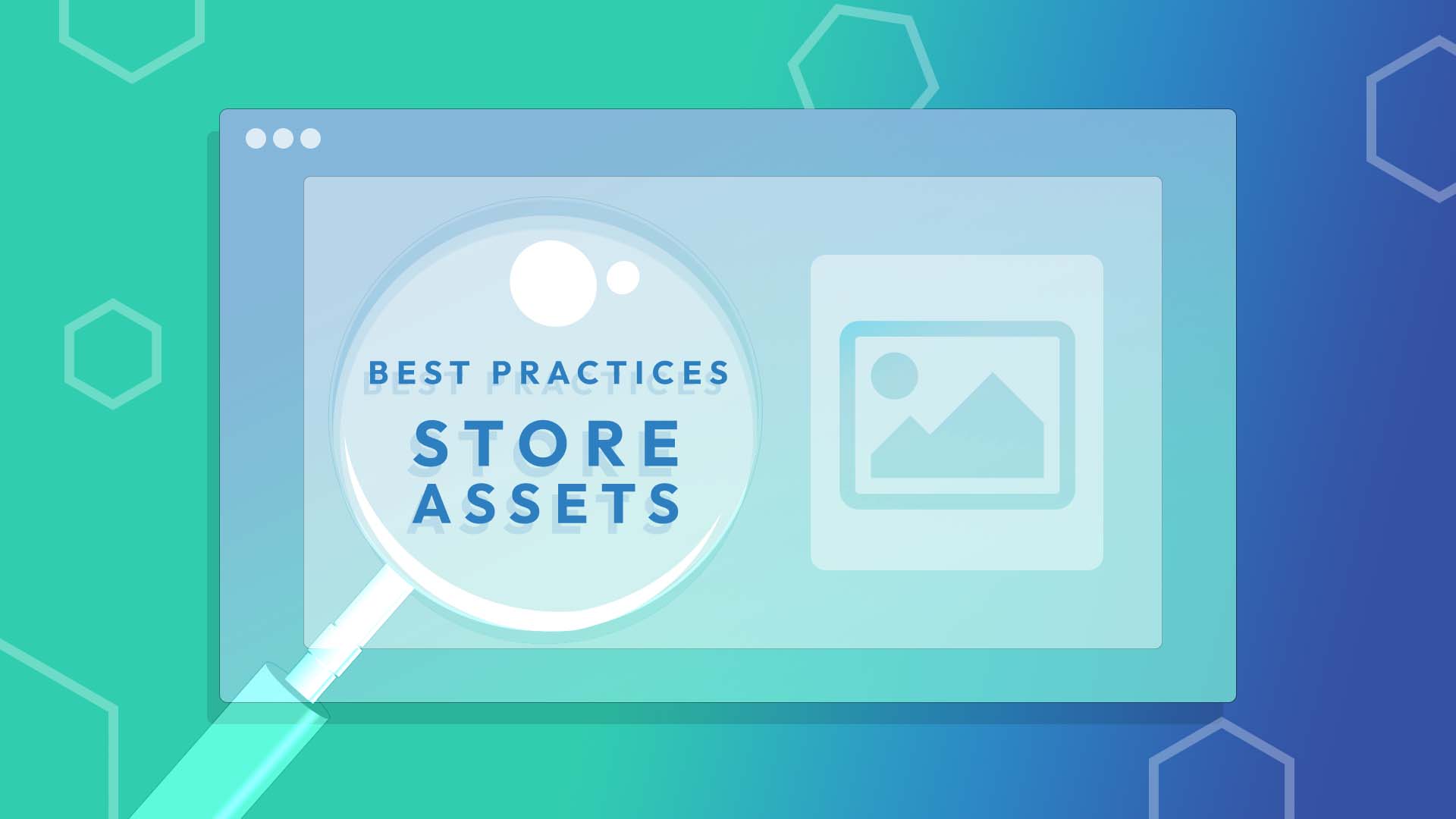 BEST PRACTICES

STORE ASSETS